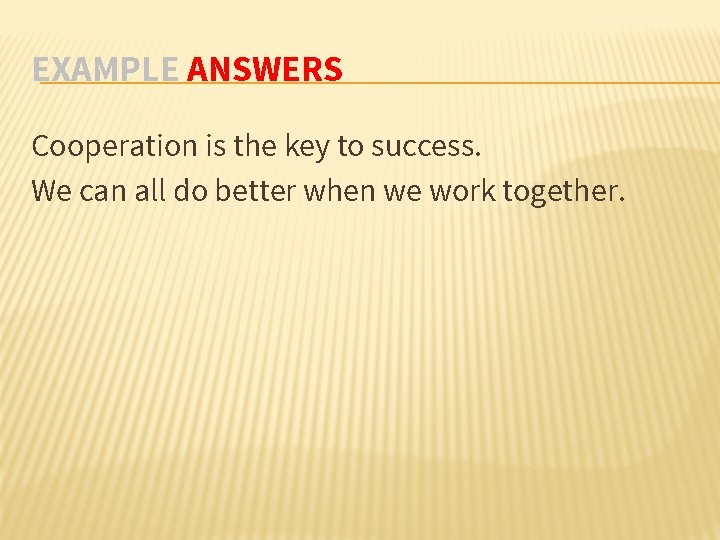 EXAMPLE ANSWERS

Cooperation is the key to success.

We can all do better when we work together.